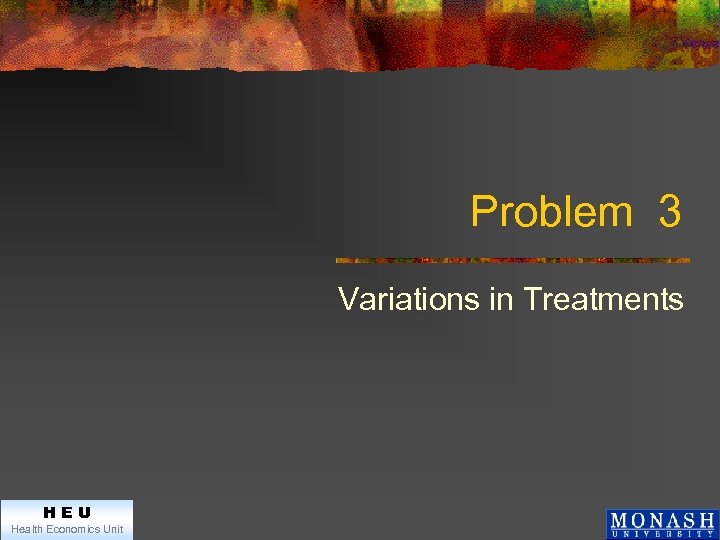 Problem 3

Variations in Treatments

HEU
Health Economics Unit

MONASH
UNIVERSITY